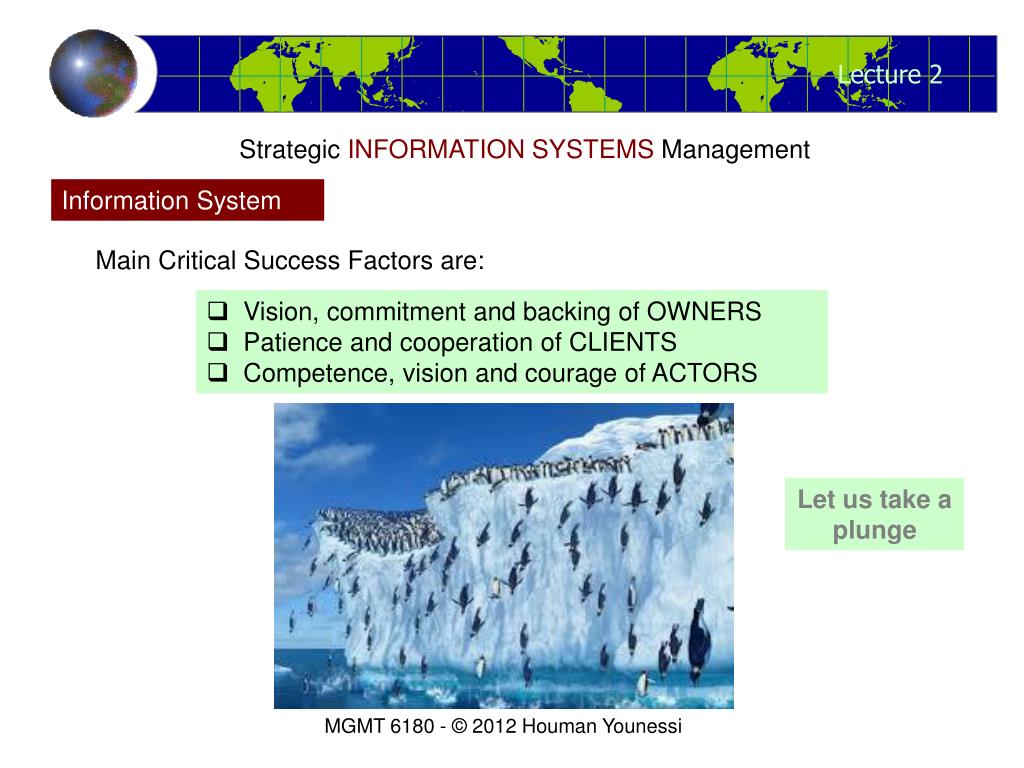 Lecture 2

Strategic INFORMATION SYSTEMS Management

Information System

Main Critical Success Factors are:

❑ Vision, commitment and backing of OWNERS
❑ Patience and cooperation of CLIENTS
❑ Competence, vision and courage of ACTORS

Let us take a plunge

MGMT 6180 - © 2012 Houman Younessi